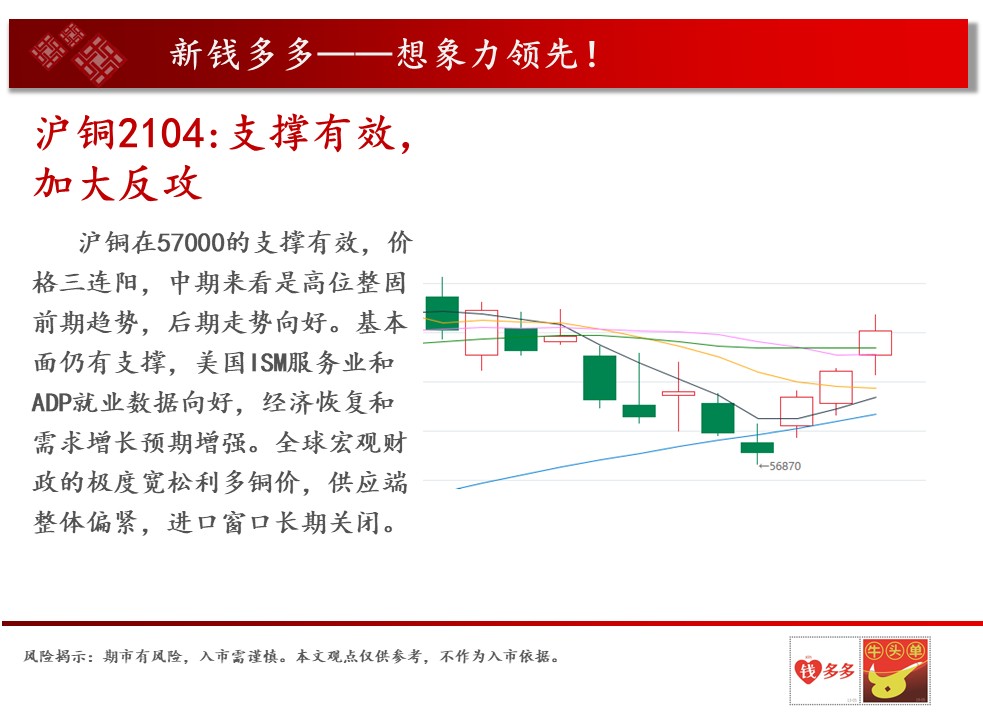 新钱多多——想象力领先！

沪铜2104：支撑有效，加大反攻

沪铜在57000的支撑有效，价格三连阳，中期来看是高位整固前期趋势，后期走势向好。基本面仍有支撑，美国ISM服务业和ADP就业数据向好，经济恢复和需求增长预期增强。全球宏观财政的极度宽松利多铜价，供应端整体偏紧，进口窗口长期关闭。

←56870

风险揭示：期市有风险，入市需谨慎。本文观点仅供参考，不作为入市依据。

钱多多

牛头单